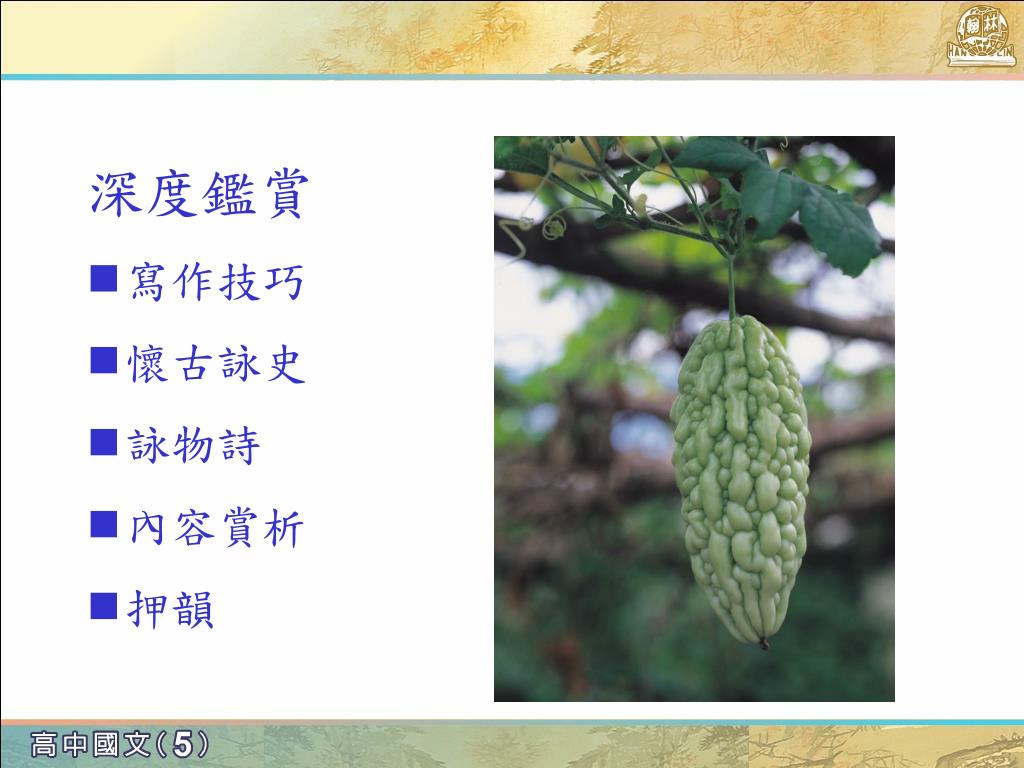 翰林
HAN LIN

深度鑑賞

■ 寫作技巧

■ 懷古詠史

■ 詠物詩

■ 內容賞析

■ 押韻

高中國文(5)